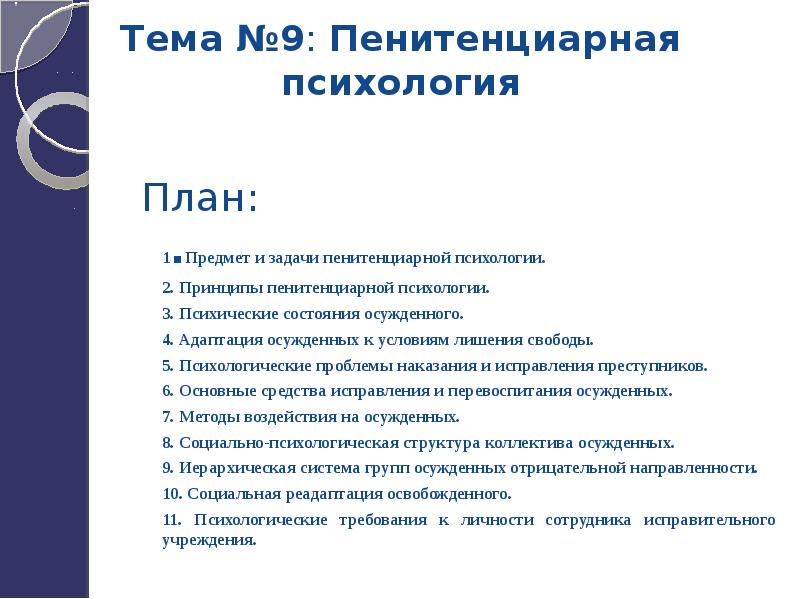 Тема №9: Пенитенциарная психология

План:

1. Предмет и задачи пенитенциарной психологии.

2. Принципы пенитенциарной психологии.

3. Психические состояния осужденного.

4. Адаптация осужденных к условиям лишения свободы.

5. Психологические проблемы наказания и исправления преступников.

6. Основные средства исправления и перевоспитания осужденных.

7. Методы воздействия на осужденных.

8. Социально-психологическая структура коллектива осужденных.

9. Иерархическая система групп осужденных отрицательной направленности.

10. Социальная реадаптация освобожденного.

11. Психологические требования к личности сотрудника исправительного учреждения.